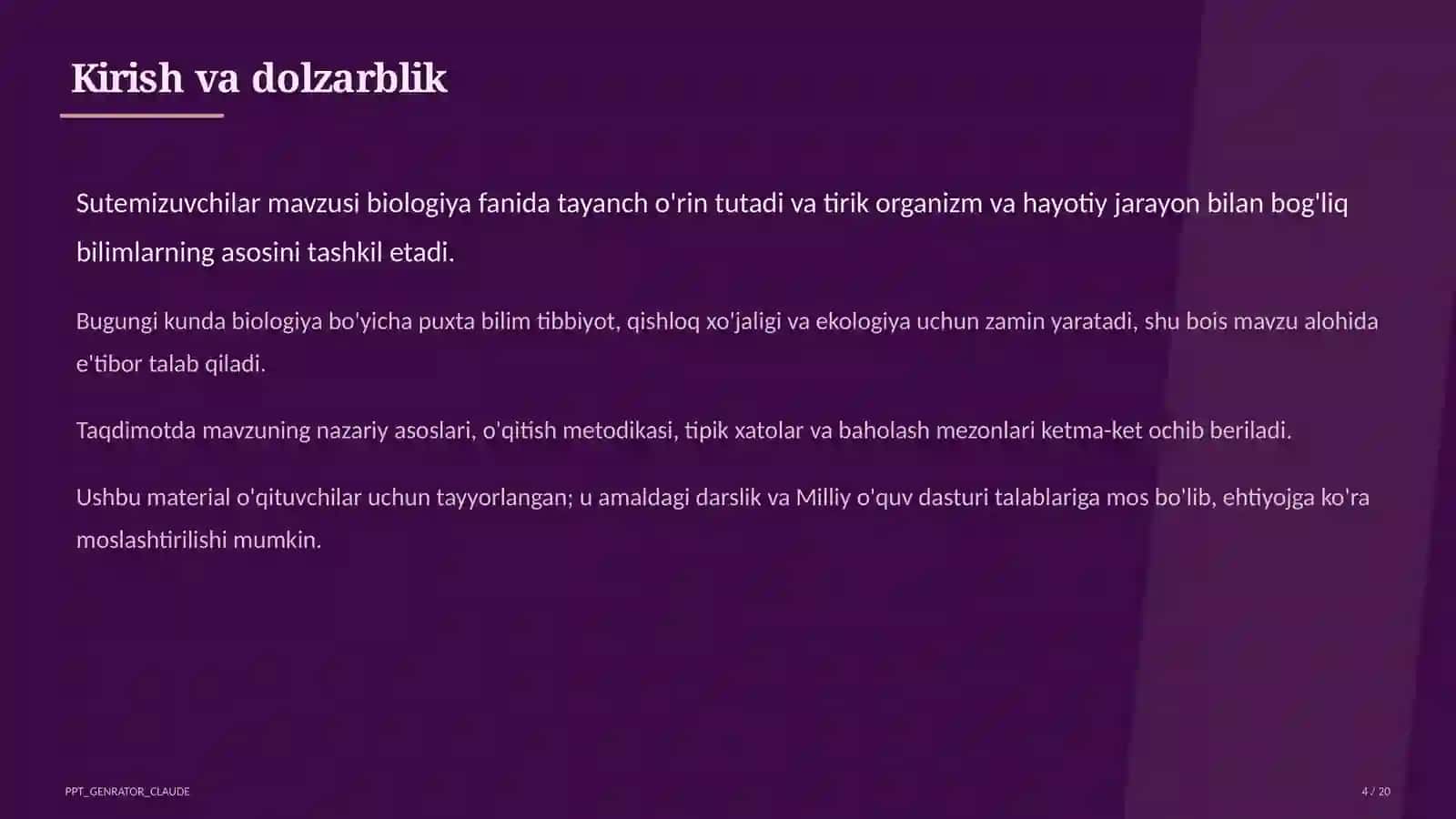 Kirish va dolzarblik

Sutemizuvchilar mavzusi biologiya fanida tayanch o'rin tutadi va tirik organizm va hayotiy jarayon bilan bog'liq bilimlarning asosini tashkil etadi.

Bugungi kunda biologiya bo'yicha puxta bilim tibbiyot, qishloq xo'jaligi va ekologiya uchun zamin yaratadi, shu bois mavzu alohida e'tibor talab qiladi.

Taqdimotda mavzuning nazariy asoslari, o'qitish metodikasi, tipik xatolar va baholash mezonlari ketma-ket ochib beriladi.

Ushbu material o'qituvchilar uchun tayyorlangan; u amaldagi darslik va Milliy o'quv dasturi talablariga mos bo'lib, ehtiyojga ko'ra moslashtirilishi mumkin.

PPT_GENRATOR_CLAUDE

4 / 20